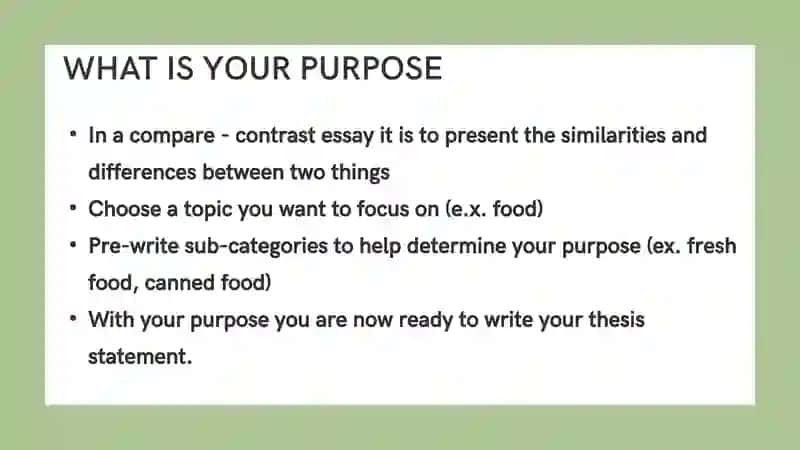 WHAT IS YOUR PURPOSE

• In a compare - contrast essay it is to present the similarities and differences between two things
• Choose a topic you want to focus on (e.x. food)
• Pre-write sub-categories to help determine your purpose (ex. fresh food, canned food)
• With your purpose you are now ready to write your thesis statement.